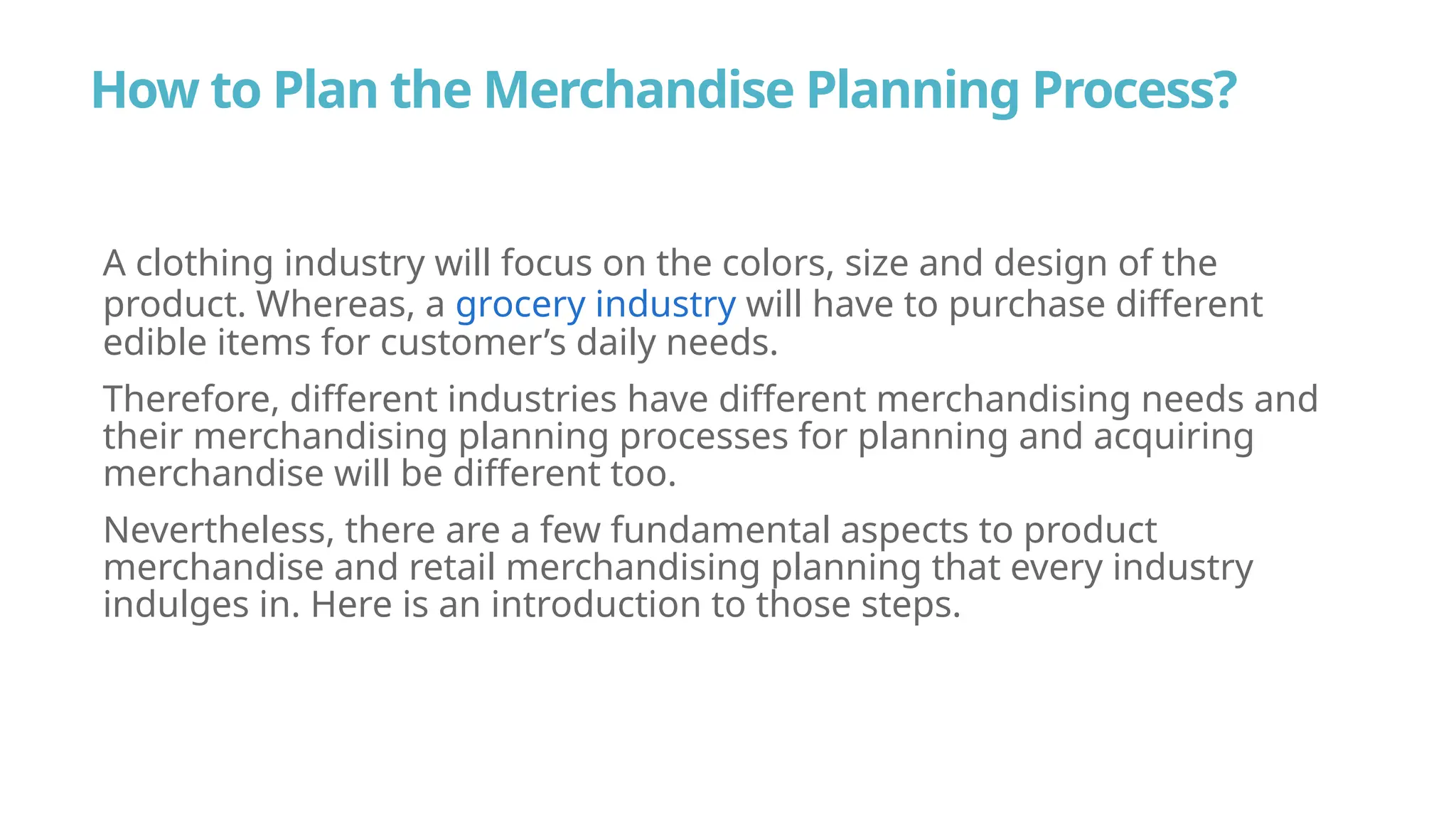 How to Plan the Merchandise Planning Process?

A clothing industry will focus on the colors, size and design of the product. Whereas, a grocery industry will have to purchase different edible items for customer’s daily needs.

Therefore, different industries have different merchandising needs and their merchandising planning processes for planning and acquiring merchandise will be different too.

Nevertheless, there are a few fundamental aspects to product merchandise and retail merchandising planning that every industry indulges in. Here is an introduction to those steps.